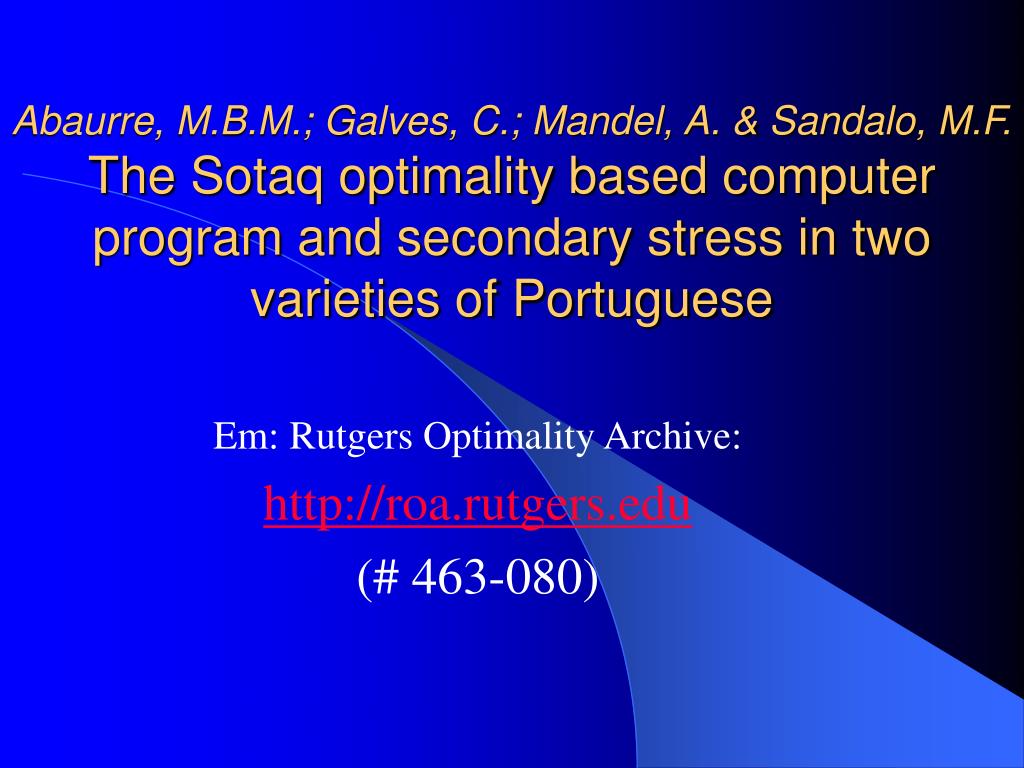 Abaurre, M.B.M.; Galves, C.; Mandel, A. & Sandalo, M.F.
The Sotaq optimality based computer program and secondary stress in two varieties of Portuguese

Em: Rutgers Optimality Archive:
http://roa.rutgers.edu
(# 463-080)